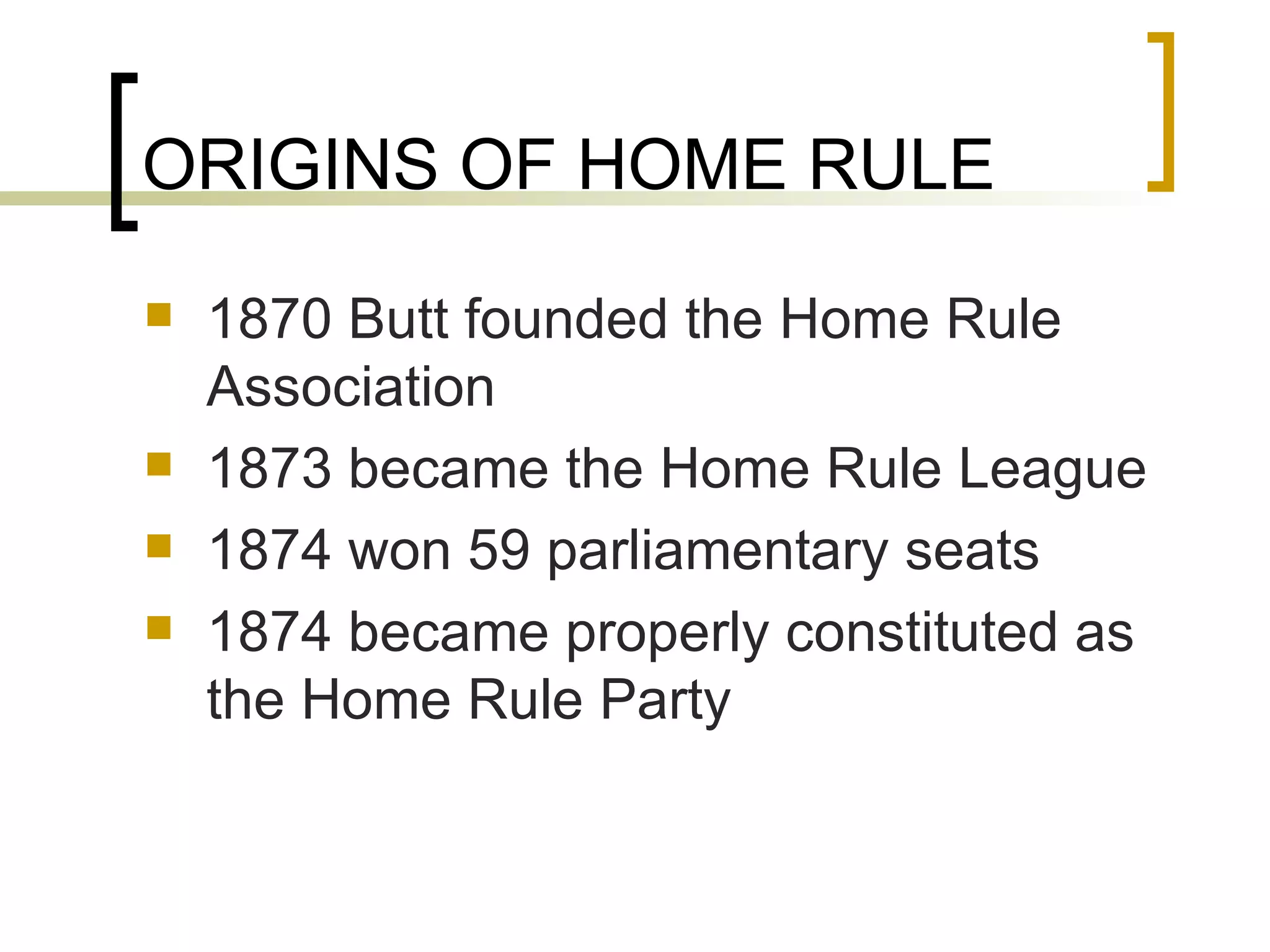 ORIGINS OF HOME RULE

- 1870 Butt founded the Home Rule Association
- 1873 became the Home Rule League
- 1874 won 59 parliamentary seats
- 1874 became properly constituted as the Home Rule Party